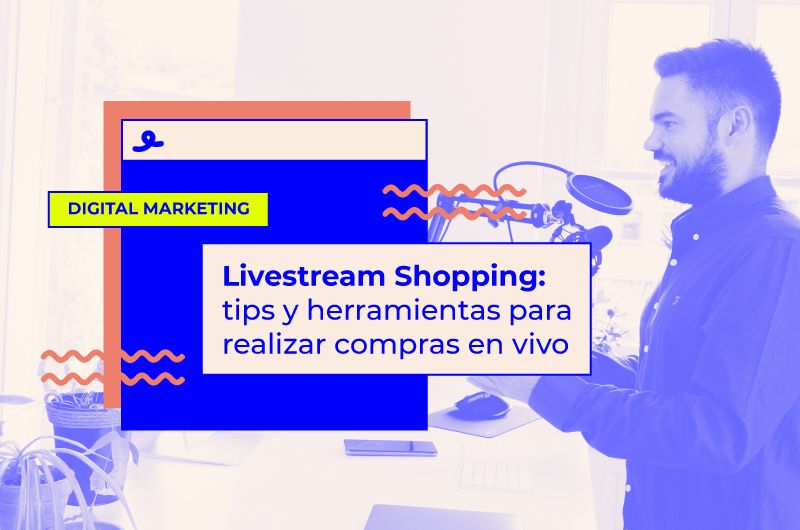 DIGITAL MARKETING

Livestream Shopping: tips y herramientas para realizar compras en vivo